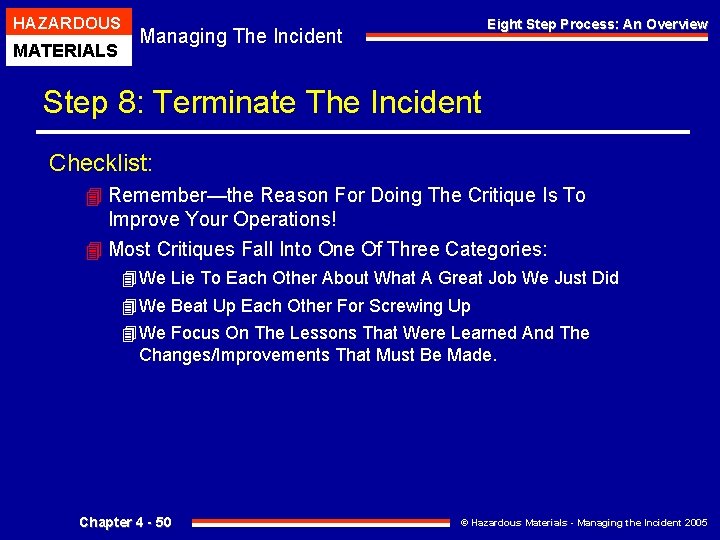 HAZARDOUS
MATERIALS

Managing The Incident

Eight Step Process: An Overview

Step 8: Terminate The Incident

Checklist:

Remember—the Reason For Doing The Critique Is To Improve Your Operations!

Most Critiques Fall Into One Of Three Categories:

We Lie To Each Other About What A Great Job We Just Did

We Beat Up Each Other For Screwing Up

We Focus On The Lessons That Were Learned And The Changes/Improvements That Must Be Made.

Chapter 4 - 50

© Hazardous Materials - Managing the Incident 2005